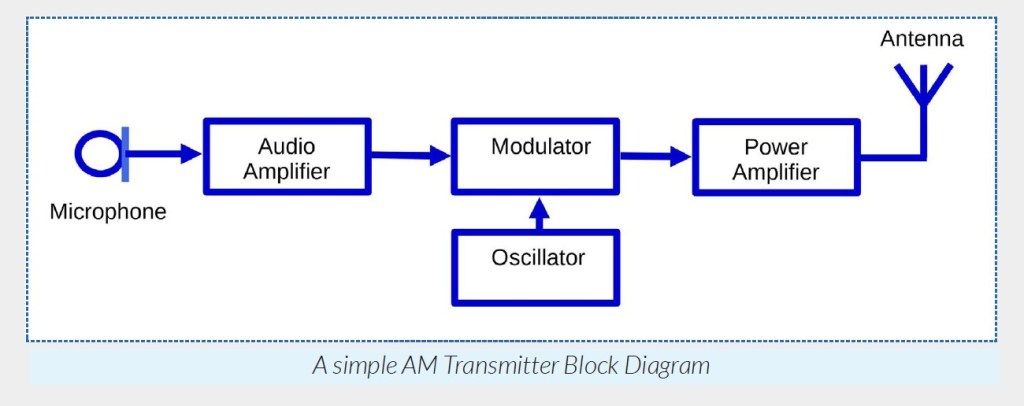 Antenna

Microphone

Audio Amplifier

Modulator

Power Amplifier

Oscillator

A simple AM Transmitter Block Diagram